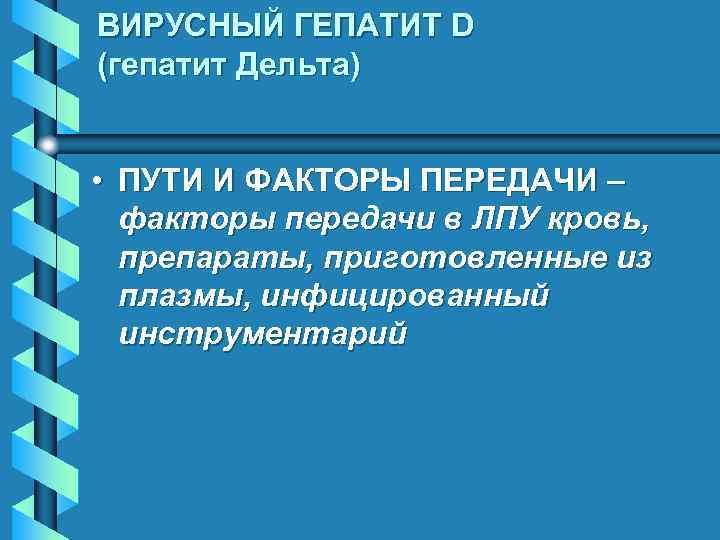 ВИРУСНЫЙ ГЕПАТИТ D
(гепатит Дельта)

• ПУТИ И ФАКТОРЫ ПЕРЕДАЧИ – факторы передачи в ЛПУ кровь, препараты, приготовленные из плазмы, инфицированный инструментарий